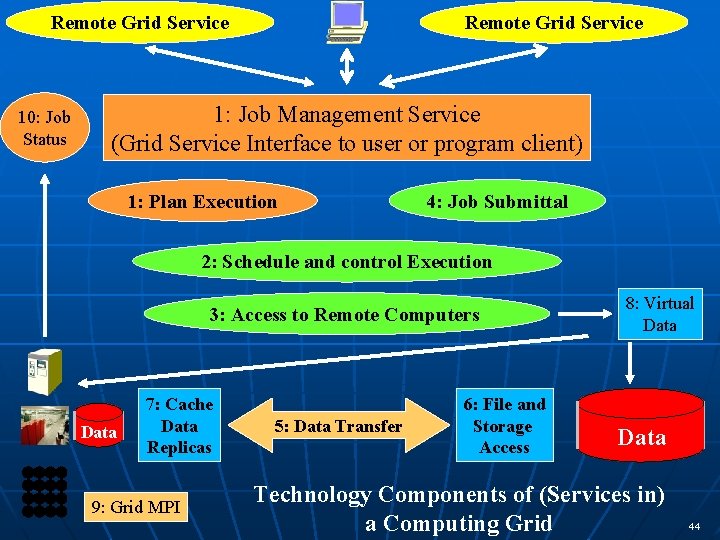 Remote Grid Service

Remote Grid Service

10: Job Status

1: Job Management Service
(Grid Service Interface to user or program client)

1: Plan Execution

4: Job Submittal

2: Schedule and control Execution

3: Access to Remote Computers

8: Virtual Data

Data

7: Cache Data Replicas

5: Data Transfer

6: File and Storage Access

Data

9: Grid MPI

Technology Components of (Services in) a Computing Grid

44